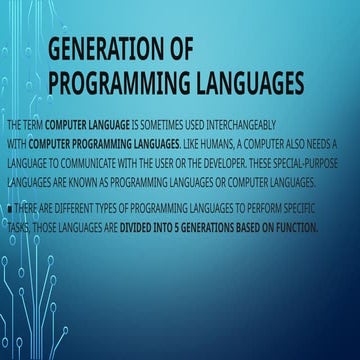 GENERATION OF PROGRAMMING LANGUAGES

THE TERM COMPUTER LANGUAGE IS SOMETIMES USED INTERCHANGEABLY WITH COMPUTER PROGRAMMING LANGUAGES. LIKE HUMANS, A COMPUTER ALSO NEEDS A LANGUAGE TO COMMUNICATE WITH THE USER OR THE DEVELOPER. THESE SPECIAL-PURPOSE LANGUAGES ARE KNOWN AS PROGRAMMING LANGUAGES OR COMPUTER LANGUAGES.

▪ THERE ARE DIFFERENT TYPES OF PROGRAMMING LANGUAGES TO PERFORM SPECIFIC TASKS. THOSE LANGUAGES ARE DIVIDED INTO 5 GENERATIONS BASED ON FUNCTION.